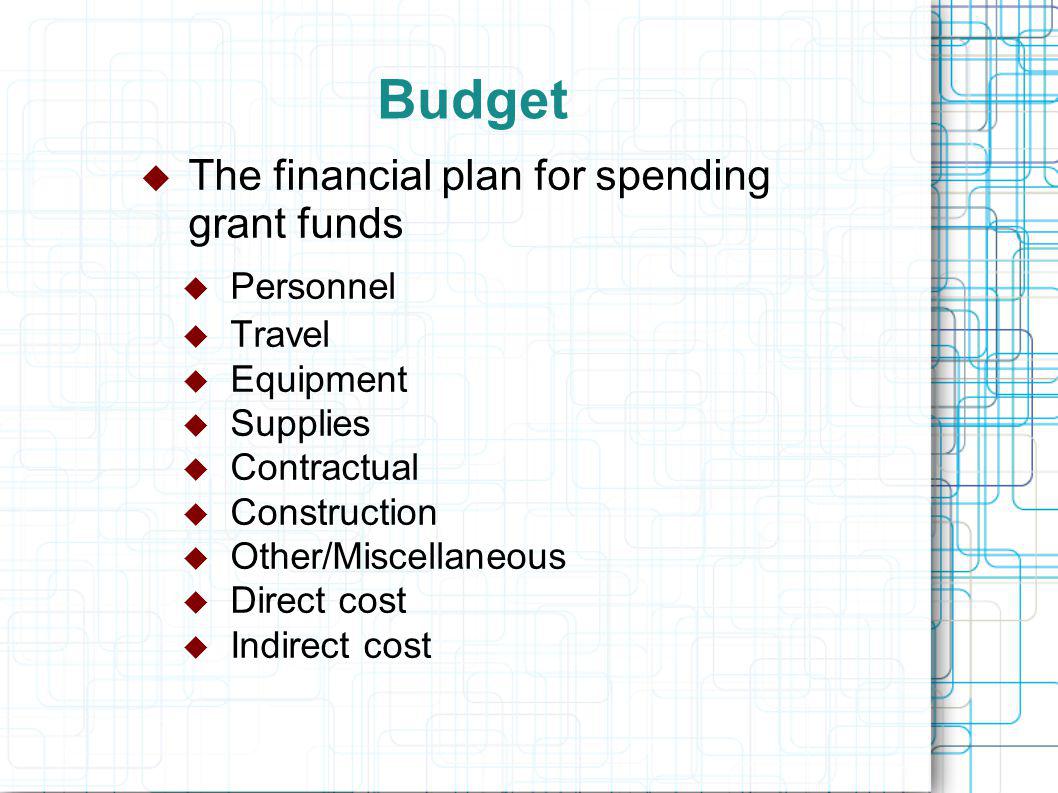 Budget

The financial plan for spending grant funds

Personnel

Travel

Equipment

Supplies

Contractual

Construction

Other/Miscellaneous

Direct cost

Indirect cost